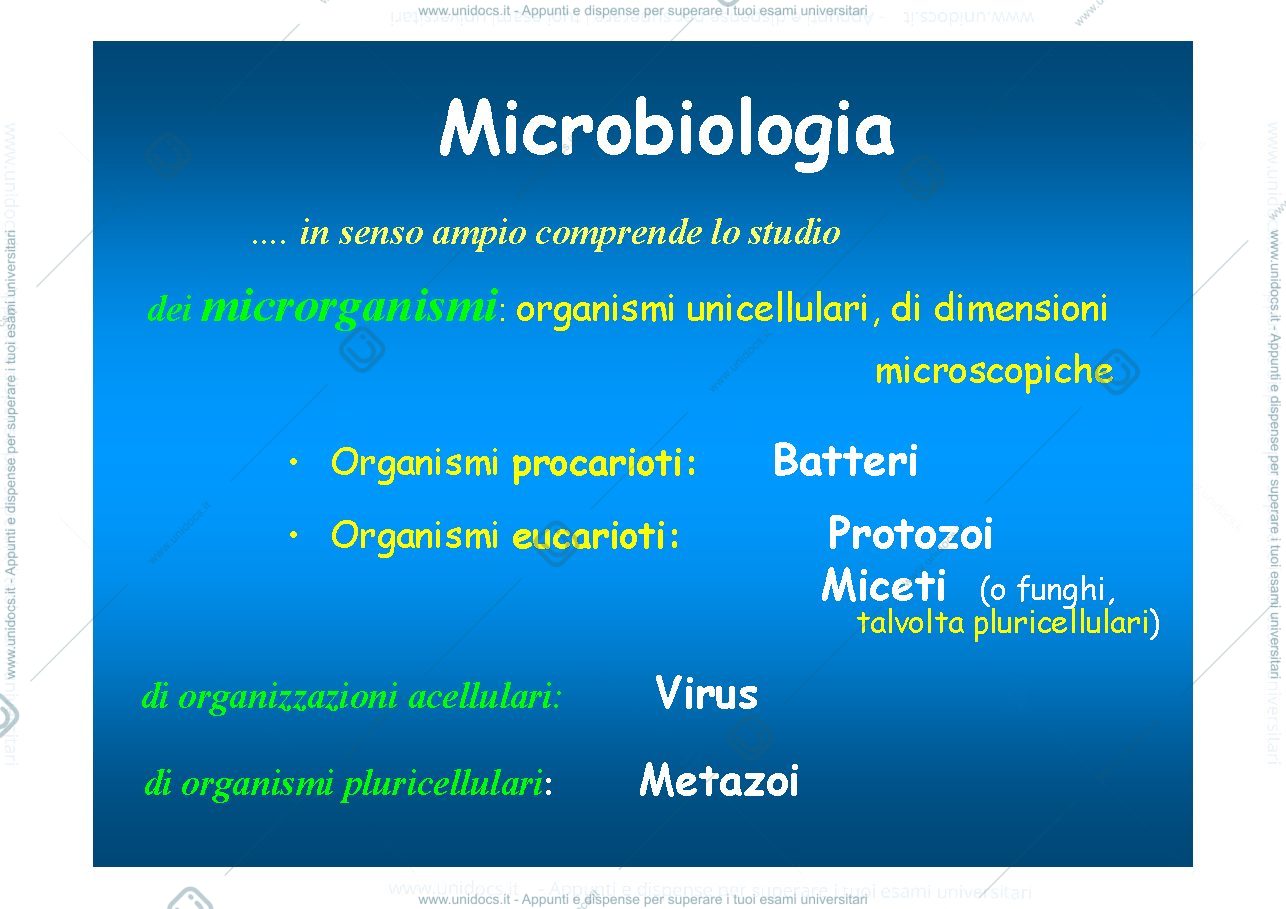 www.unidocs.it - Appunti e dispense per superare i tuoi esami universitari

Microbiologia

.... in senso ampio comprende lo studio

dei microrganismi: organismi unicellulari, di dimensioni microscopiche

• Organismi procarioti: Batteri

• Organismi eucarioti: Protozoi
Miceti (o funghi, talvolta pluricellulari)

di organizzazioni acellulari: Virus

di organismi pluricellulari: Metazoi

www.unidocs.it - Appunti e dispense per superare i tuoi esami universitari

www.unidocs.it - Appunti e dispense per superare i tuoi esami universitari

www.unidocs.it - Appunti e dispense per superare i tuoi esami universitari